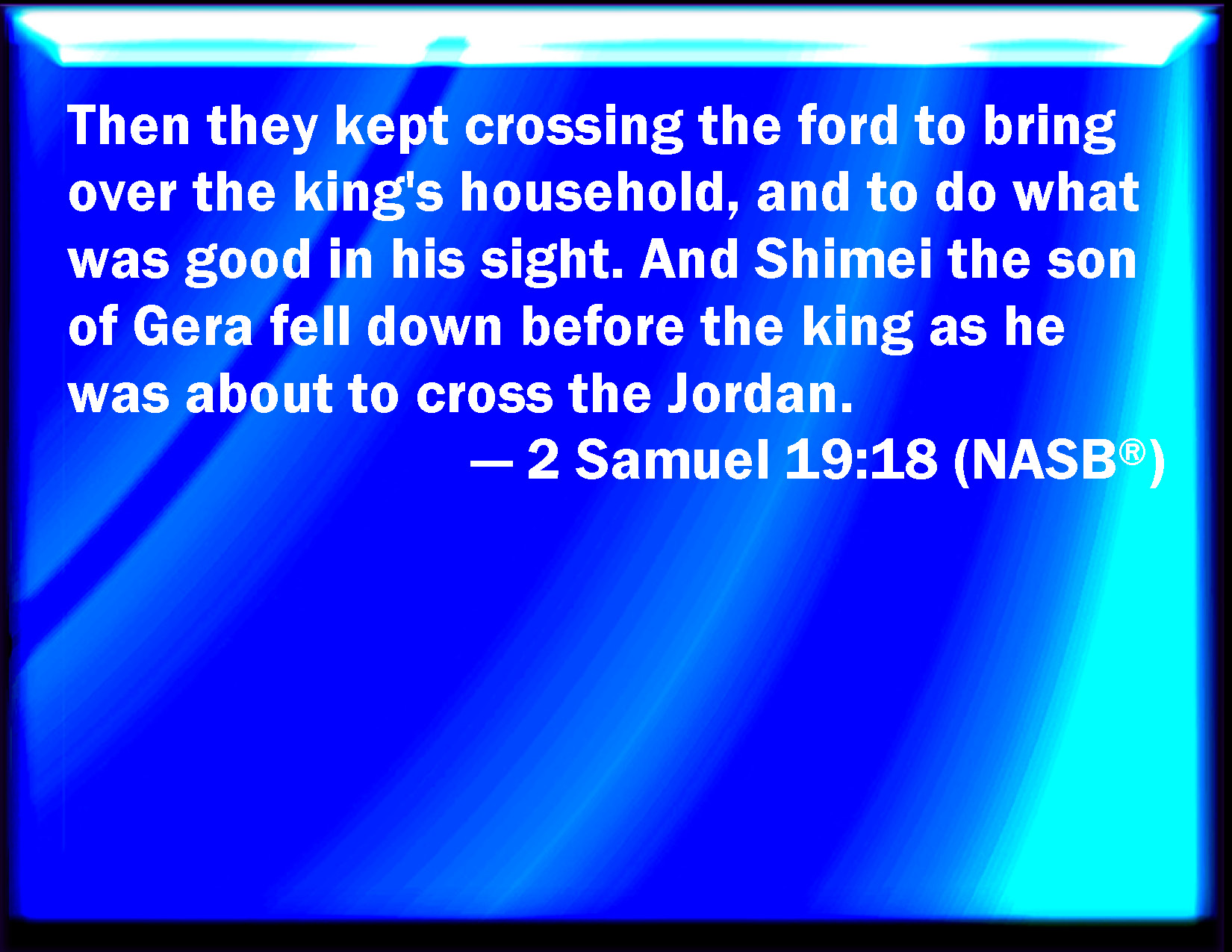 Then they kept crossing the ford to bring over the king's household, and to do what was good in his sight. And Shimei the son of Gera fell down before the king as he was about to cross the Jordan.

— 2 Samuel 19:18 (NASB®)